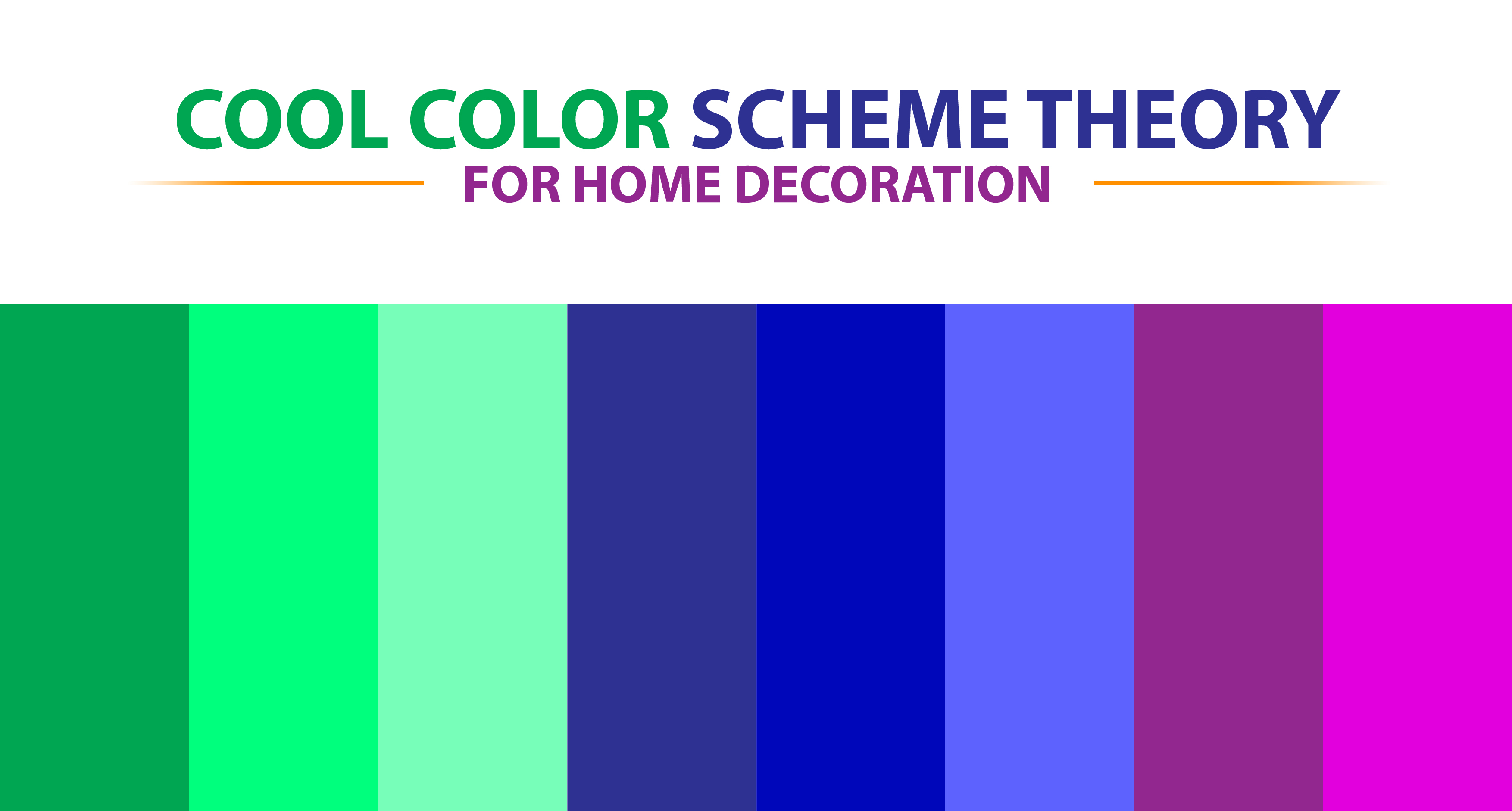 COOL COLOR SCHEME THEORY
FOR HOME DECORATION